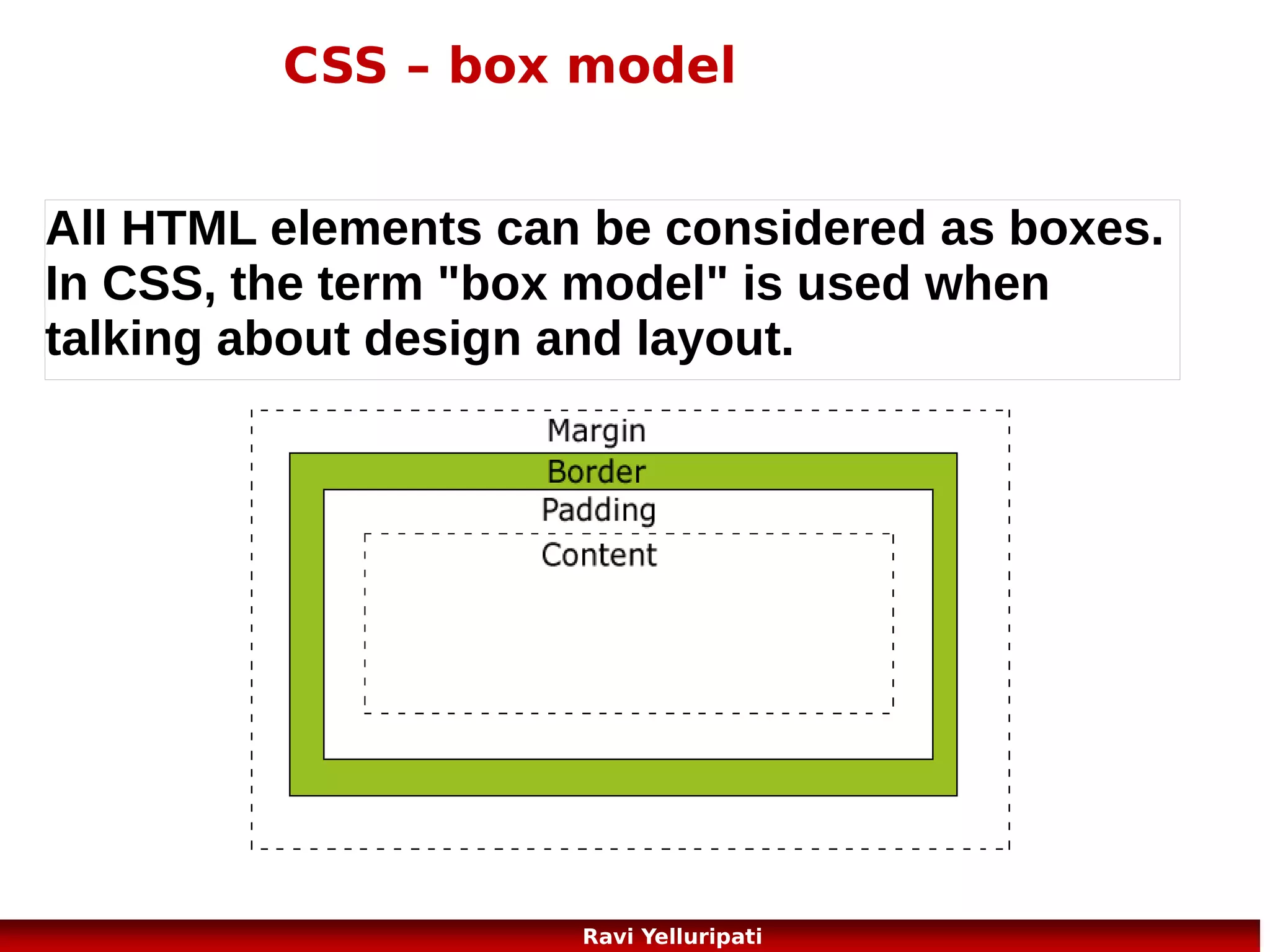 CSS – box model

All HTML elements can be considered as boxes. In CSS, the term "box model" is used when talking about design and layout.

Margin
Border
Padding
Content

Ravi Yelluripati